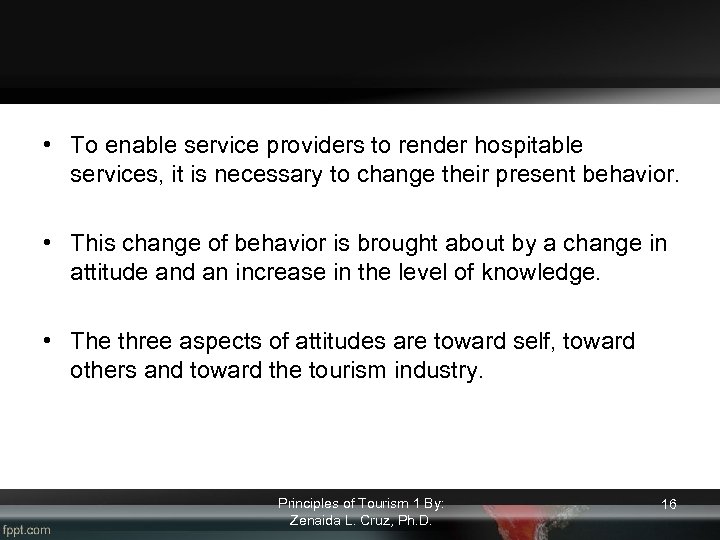 • To enable service providers to render hospitable services, it is necessary to change their present behavior.

• This change of behavior is brought about by a change in attitude and an increase in the level of knowledge.

• The three aspects of attitudes are toward self, toward others and toward the tourism industry.

Principles of Tourism 1 By: Zenaida L. Cruz, Ph.D.

16

fppt.com